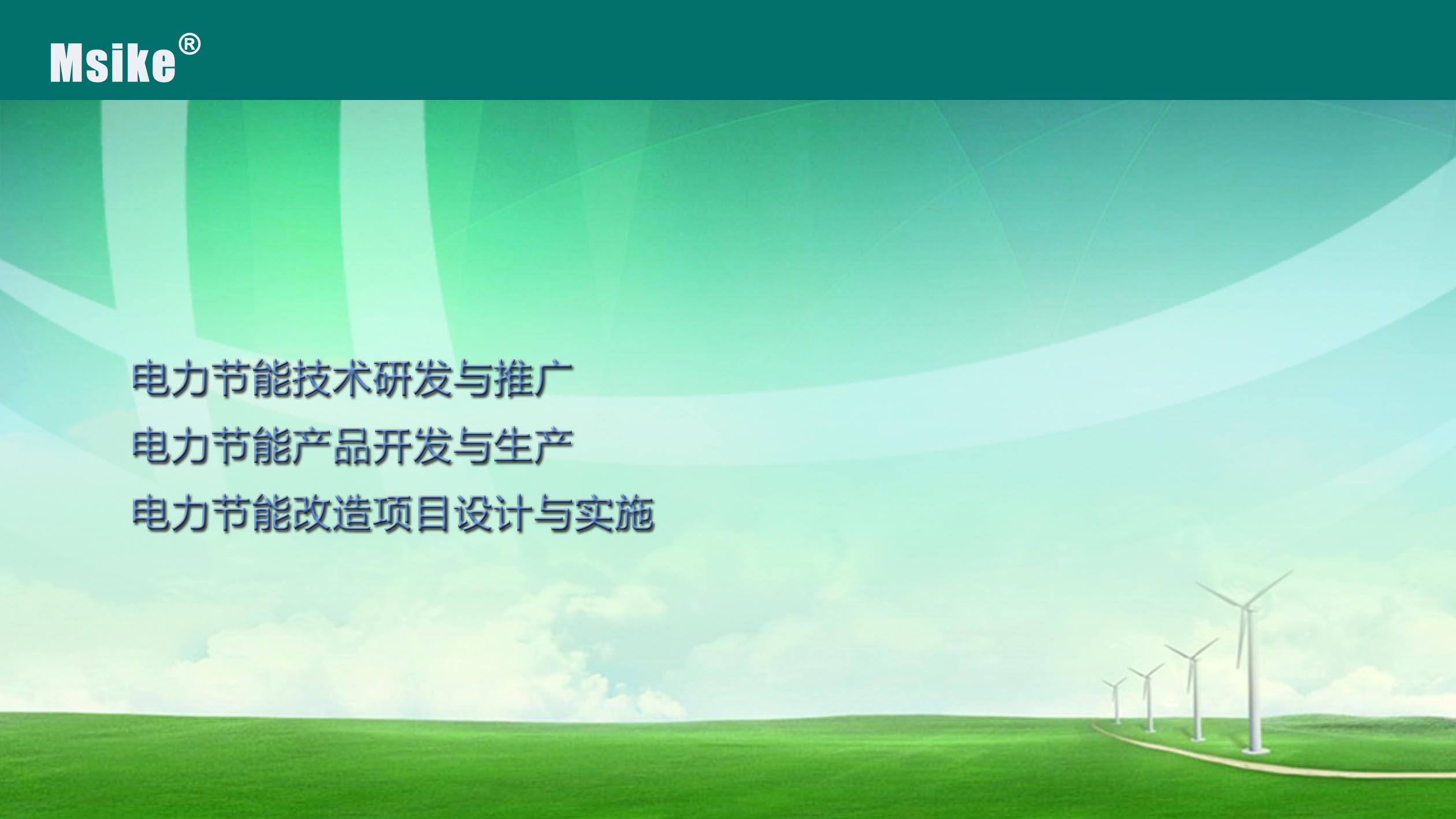 Msike®

电力节能技术研发与推广
电力节能产品开发与生产
电力节能改造项目设计与实施